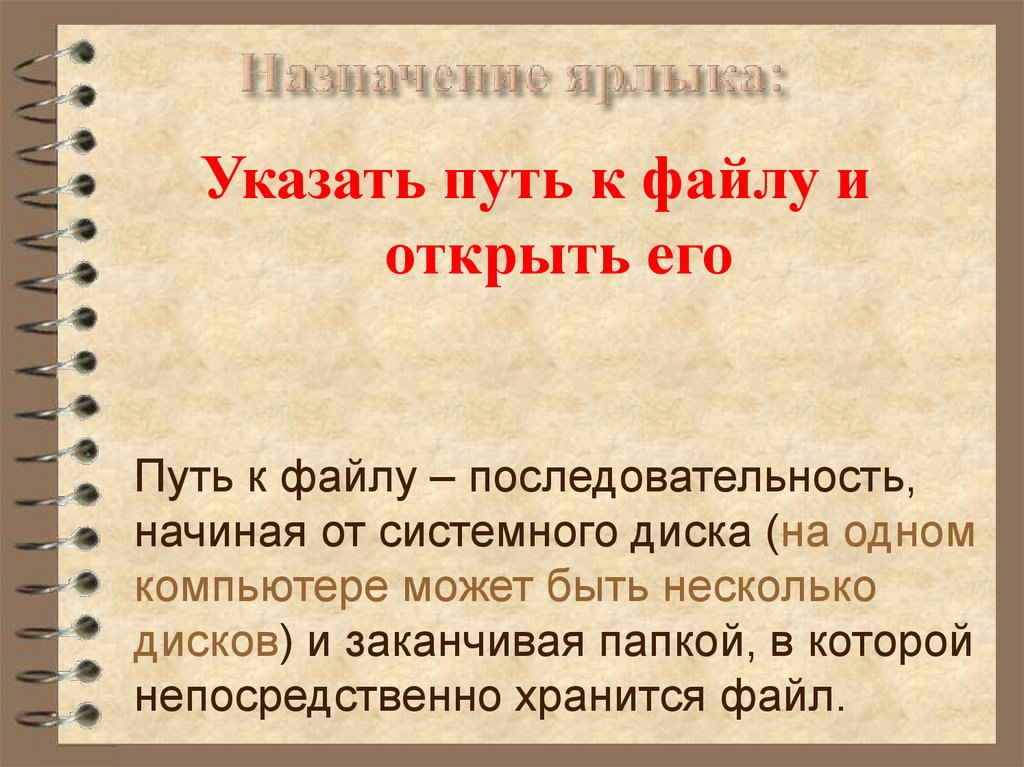 Назначение ярлыка:

Указать путь к файлу и открыть его

Путь к файлу – последовательность, начиная от системного диска (на одном компьютере может быть несколько дисков) и заканчивая папкой, в которой непосредственно хранится файл.